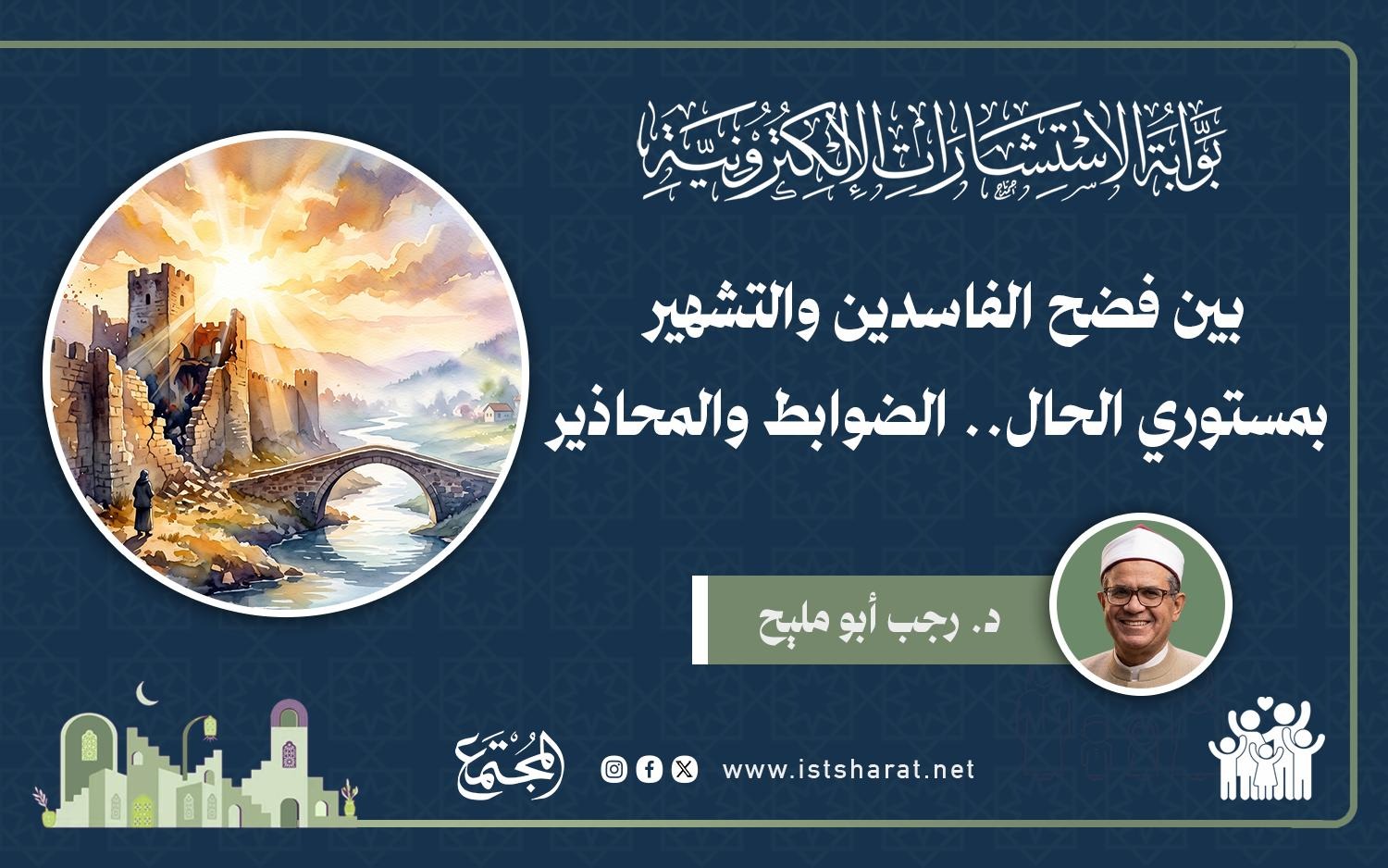 بوابة الاستشارات الإلكترونية

بين فضح الفاسدين والتشهير بمستوري الحال.. الضوابط والمحاذير

د. رجب أبو مليح

www.istsharat.net

المجتمع